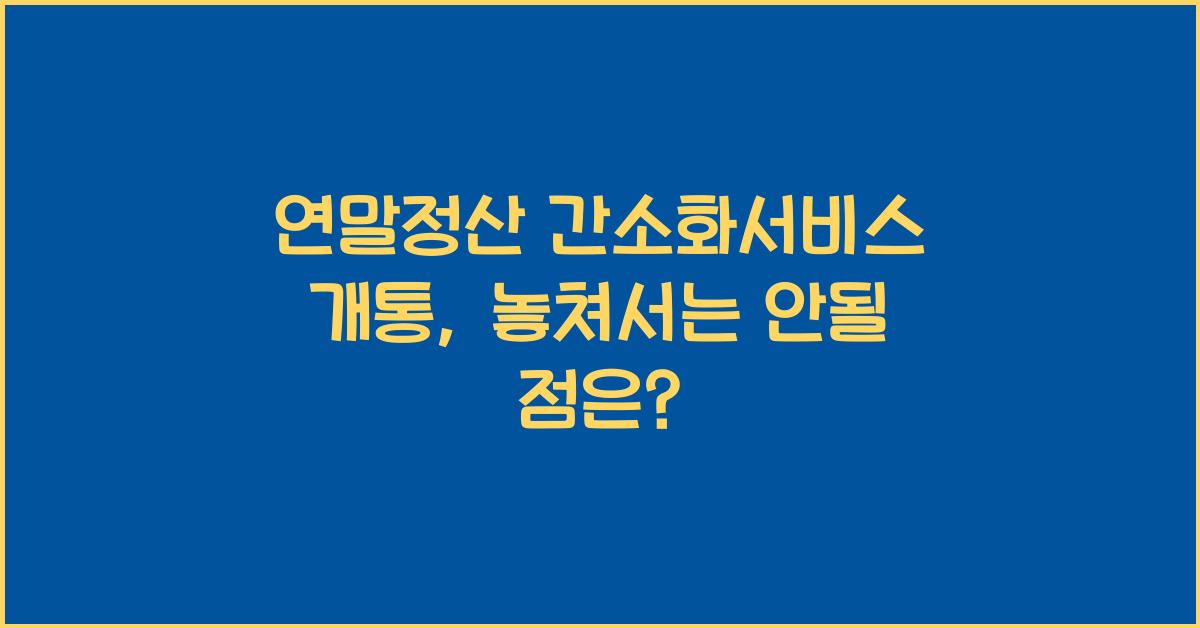 연말정산 간소화서비스 개통, 놓쳐서는 안될 점은?